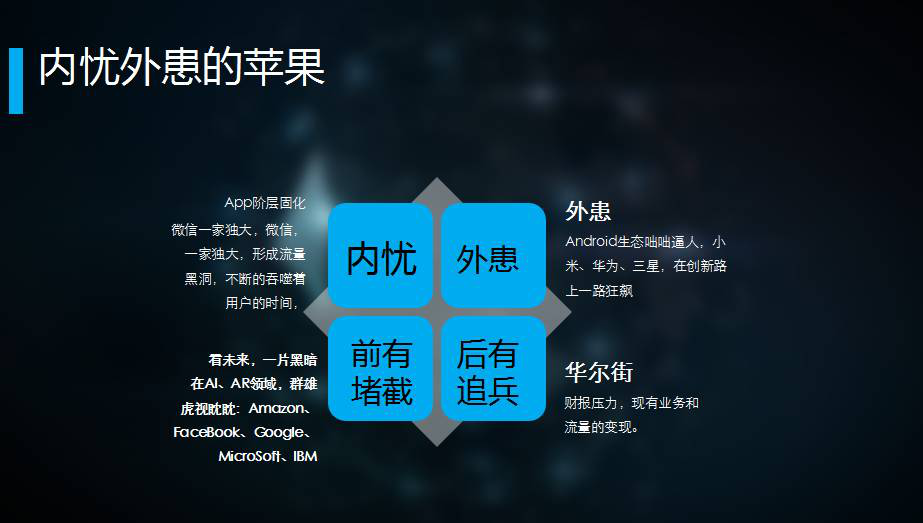 内忧外患的苹果

App阶层固化
微信一家独大，微信，一家独大，形成流量黑洞，不断的吞噬着用户的时间，

看未来，一片黑暗
在AI、AR领域，群雄虎视眈眈：Amazon、FaceBook、Google、MicroSoft、IBM

内忧

外患

前有堵截

后有追兵

外患
Android生态咄咄逼人，小米、华为、三星，在创新路上一路狂飙

华尔街
财报压力，现有业务和流量的变现。